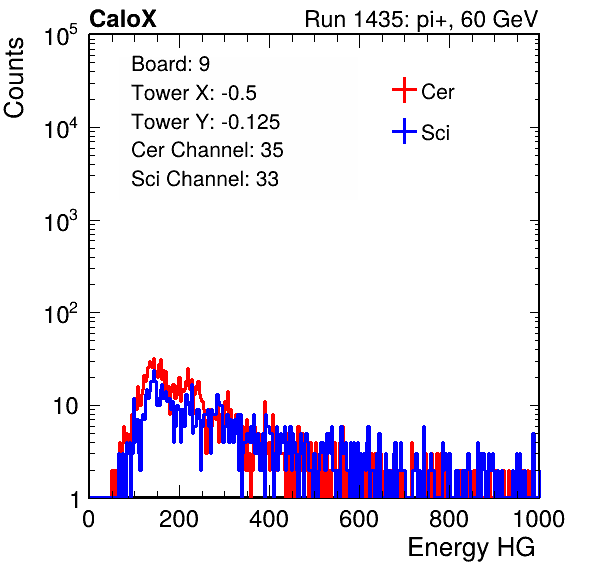 CaloX

Run 1435: pi+, 60 GeV

Counts

$10^5$

$10^4$

$10^3$

$10^2$

10

1

Board: 9
Tower X: -0.5
Tower Y: -0.125
Cer Channel: 35
Sci Channel: 33

Cer

Sci

0 200 400 600 800 1000

Energy HG